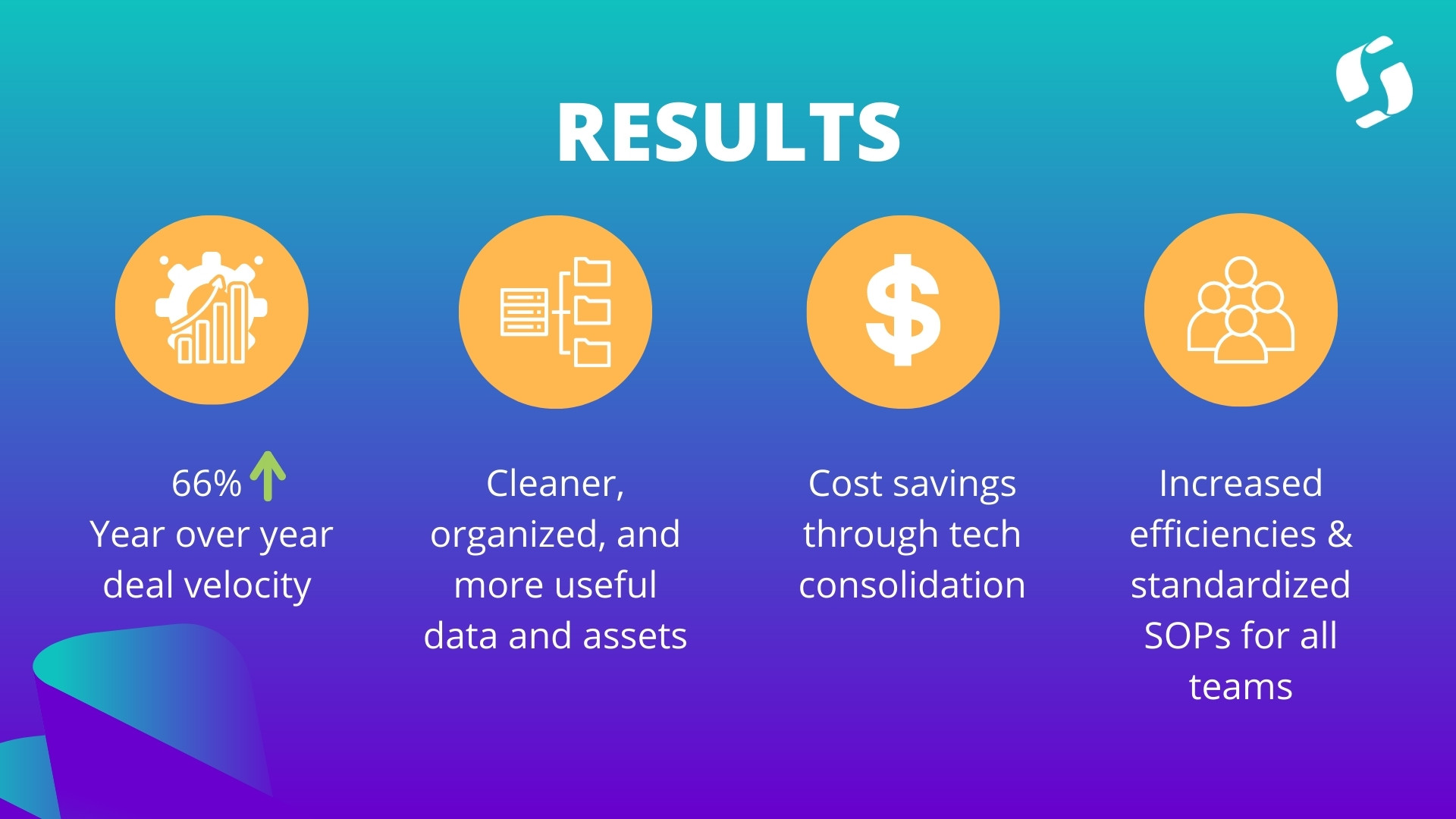 RESULTS

66%
Year over year deal velocity

Cleaner, organized, and more useful data and assets

Cost savings through tech consolidation

Increased efficiencies & standardized SOPs for all teams